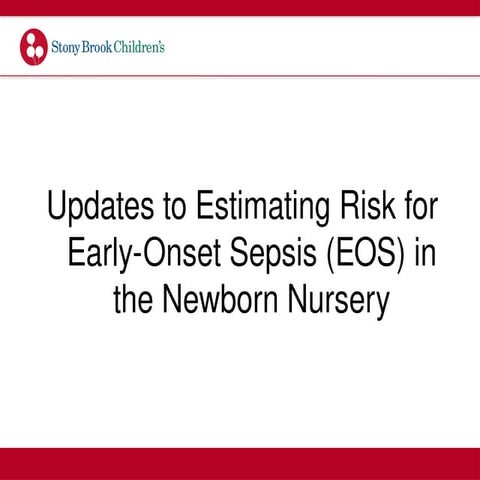 Stony Brook Children's

Updates to Estimating Risk for Early-Onset Sepsis (EOS) in the Newborn Nursery